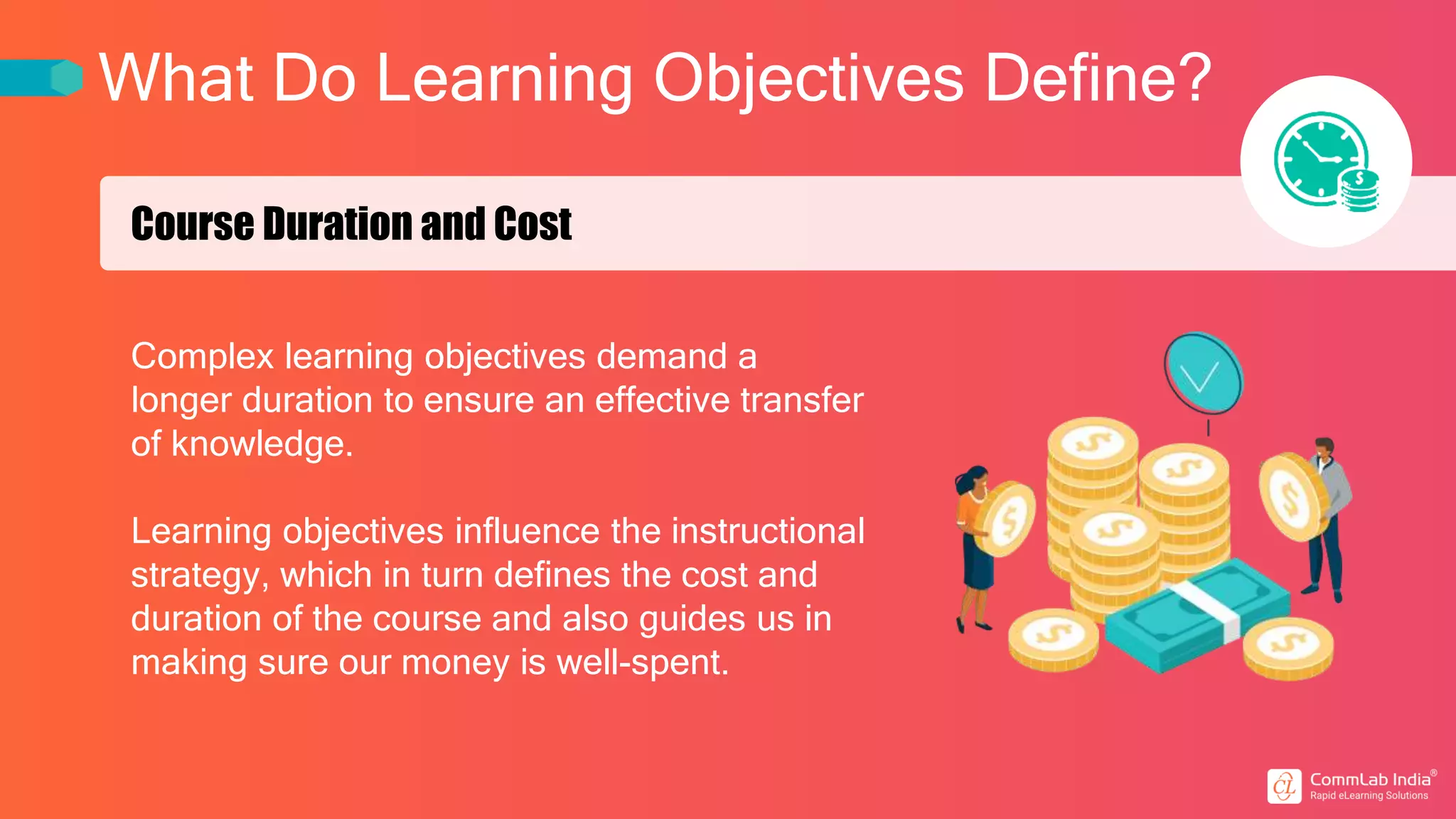 What Do Learning Objectives Define?

Course Duration and Cost

Complex learning objectives demand a longer duration to ensure an effective transfer of knowledge.

Learning objectives influence the instructional strategy, which in turn defines the cost and duration of the course and also guides us in making sure our money is well-spent.

CL CommLab India®
Rapid eLearning Solutions